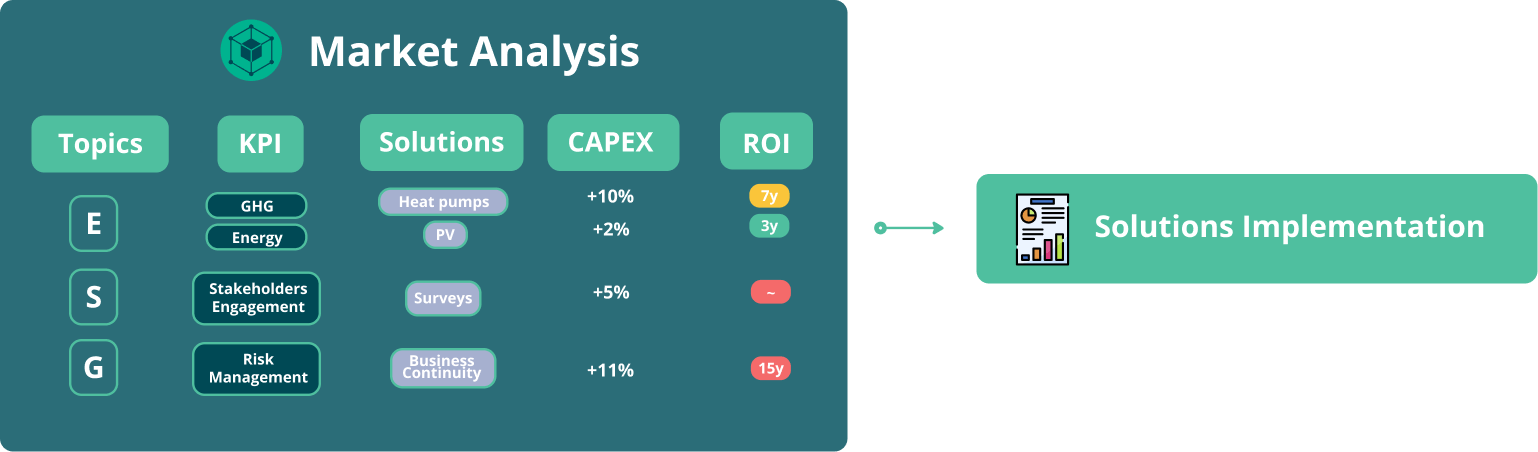 Market Analysis

| Topics | KPI | Solutions | CAPEX | ROI |
|---|---|---|---|---|
| E | GHG | Heat pumps | +10% | 7y |
|  | Energy | PV | +2% | 3y |
| S | Stakeholders Engagement | Surveys | +5% | ~ |
| G | Risk Management | Business Continuity | +11% | 15y |

Solutions Implementation